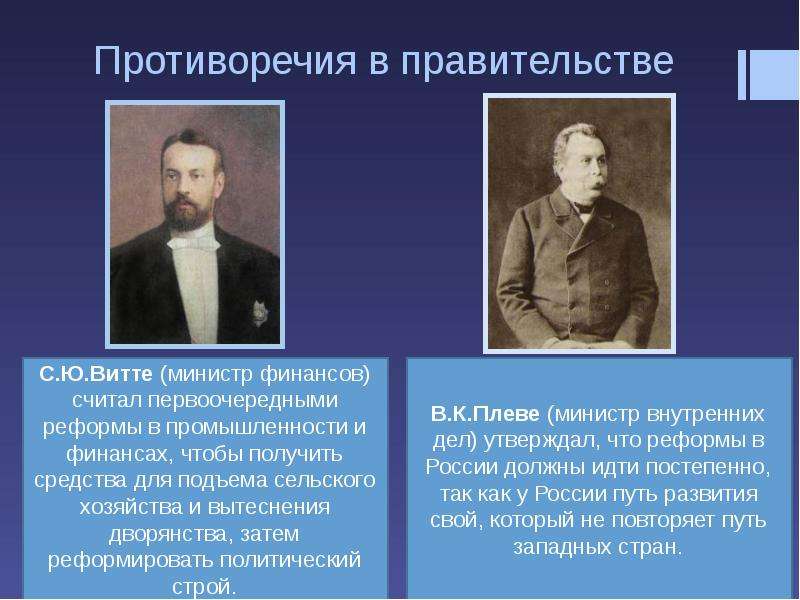 Противоречия в правительстве

С.Ю.Витте (министр финансов) считал первоочередными реформы в промышленности и финансах, чтобы получить средства для подъема сельского хозяйства и вытеснения дворянства, затем реформировать политический строй.

В.К.Плеве (министр внутренних дел) утверждал, что реформы в России должны идти постепенно, так как у России путь развития свой, который не повторяет путь западных стран.